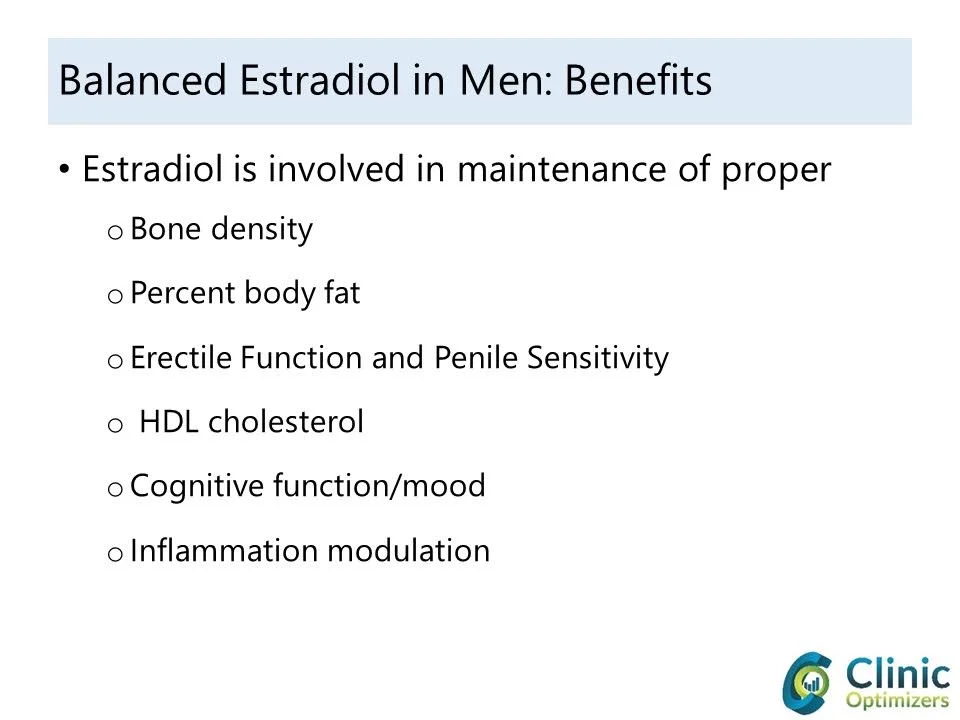 Balanced Estradiol in Men: Benefits

• Estradiol is involved in maintenance of proper

o Bone density

o Percent body fat

o Erectile Function and Penile Sensitivity

o HDL cholesterol

o Cognitive function/mood

o Inflammation modulation

Clinic Optimizers